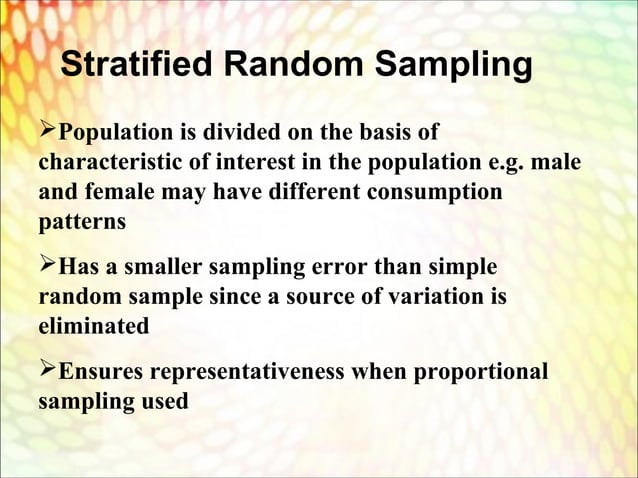 Stratified Random Sampling

➢Population is divided on the basis of characteristic of interest in the population e.g. male and female may have different consumption patterns

➢Has a smaller sampling error than simple random sample since a source of variation is eliminated

➢Ensures representativeness when proportional sampling used